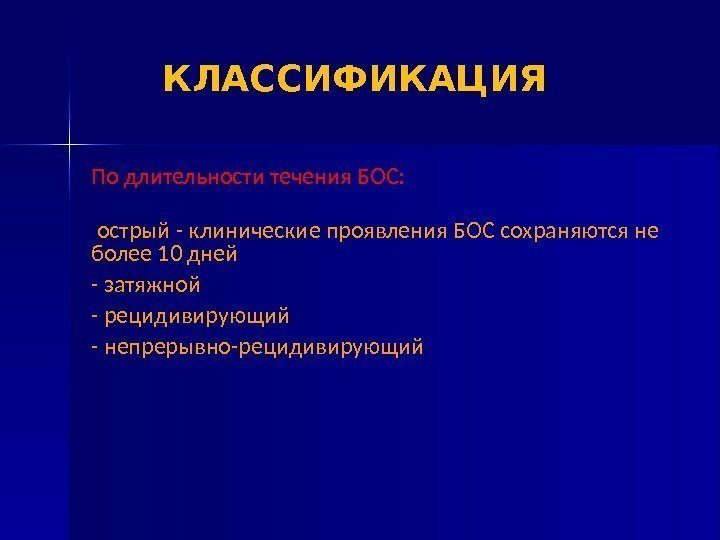 КЛАССИФИКАЦИЯ

По длительности течения БОС:

острый - клинические проявления БОС сохраняются не более 10 дней

- затяжной

- рецидивирующий

- непрерывно-рецидивирующий